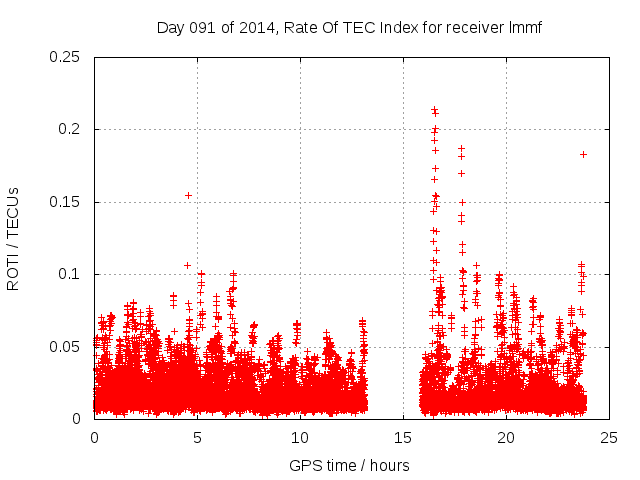 Day 091 of 2014, Rate Of TEC Index for receiver lmmf

ROTI / TECUs

0.25
0.2
0.15
0.1
0.05
0

0
5
10
15
20
25

GPS time / hours